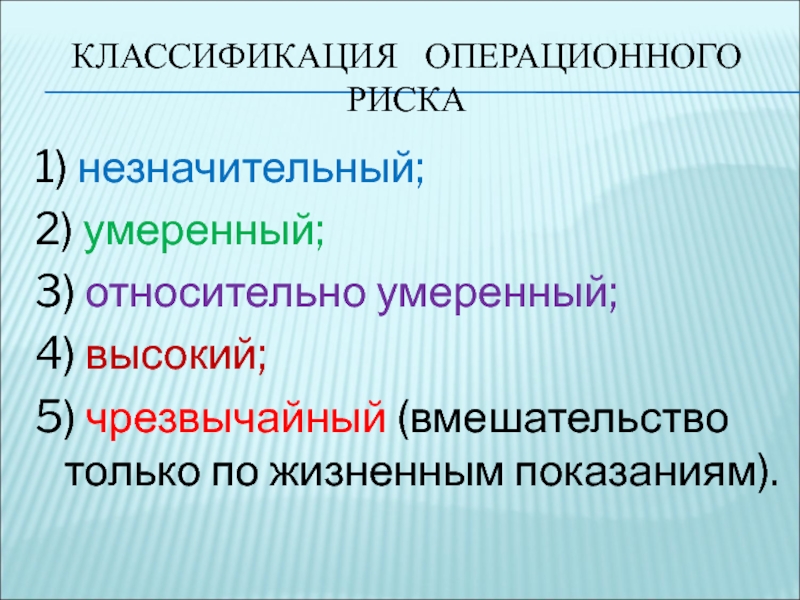 КЛАССИФИКАЦИЯ ОПЕРАЦИОННОГО РИСКА

1) незначительный;
2) умеренный;
3) относительно умеренный;
4) высокий;
5) чрезвычайный (вмешательство только по жизненным показаниям).